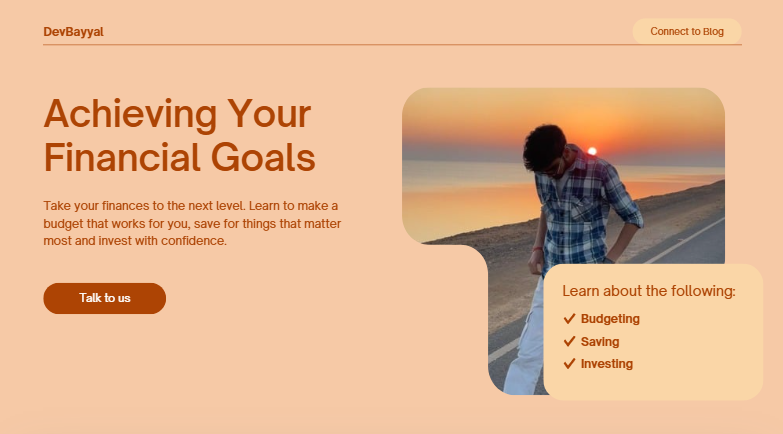 DevBayyal

Connect to Blog

Achieving Your Financial Goals

Take your finances to the next level. Learn to make a budget that works for you, save for things that matter most and invest with confidence.

Talk to us

Learn about the following:
✓ Budgeting
✓ Saving
✓ Investing